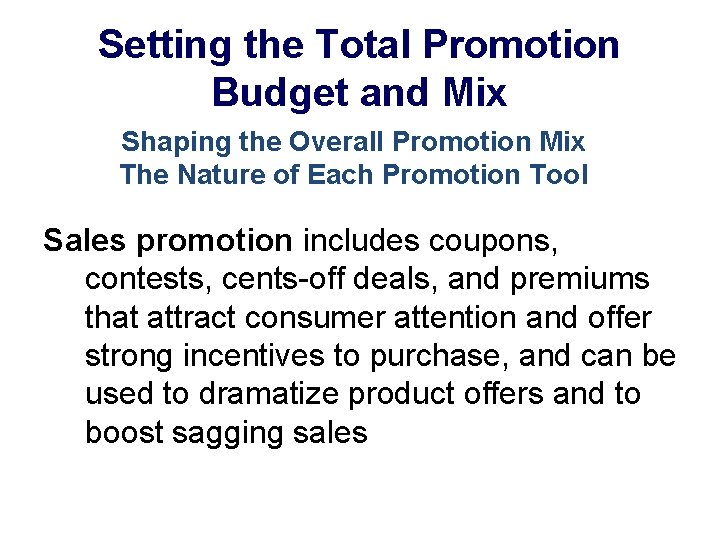 Setting the Total Promotion Budget and Mix

Shaping the Overall Promotion Mix
The Nature of Each Promotion Tool

Sales promotion includes coupons, contests, cents-off deals, and premiums that attract consumer attention and offer strong incentives to purchase, and can be used to dramatize product offers and to boost sagging sales